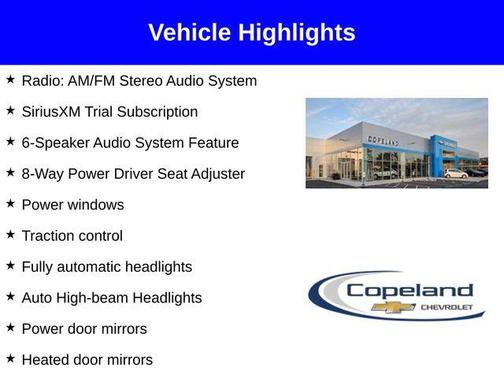 Vehicle Highlights

★ Radio: AM/FM Stereo Audio System

★ SiriusXM Trial Subscription

★ 6-Speaker Audio System Feature

★ 8-Way Power Driver Seat Adjuster

★ Power windows

★ Traction control

★ Fully automatic headlights

★ Auto High-beam Headlights

★ Power door mirrors

★ Heated door mirrors

COPELAND

Copeland

CHEVROLET